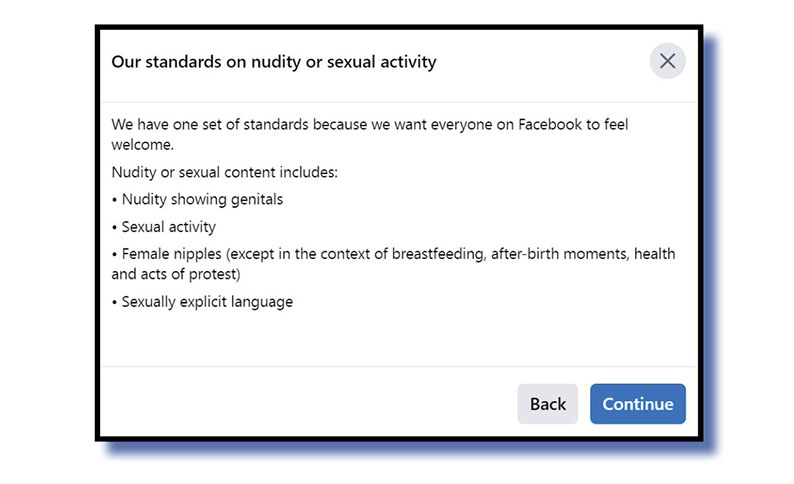 Our standards on nudity or sexual activity

We have one set of standards because we want everyone on Facebook to feel welcome.

Nudity or sexual content includes:

• Nudity showing genitals

• Sexual activity

• Female nipples (except in the context of breastfeeding, after-birth moments, health and acts of protest)

• Sexually explicit language

Back

Continue